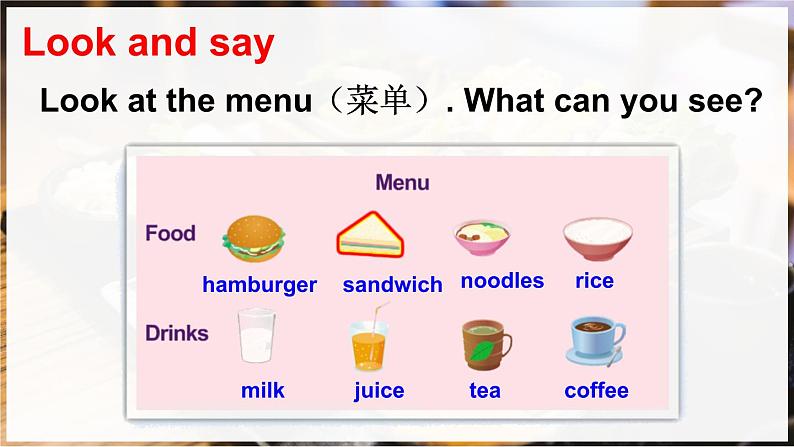 Look and say

Look at the menu（菜单）. What can you see?

Menu

Food

hamburger sandwich noodles rice

Drinks

milk juice tea coffee